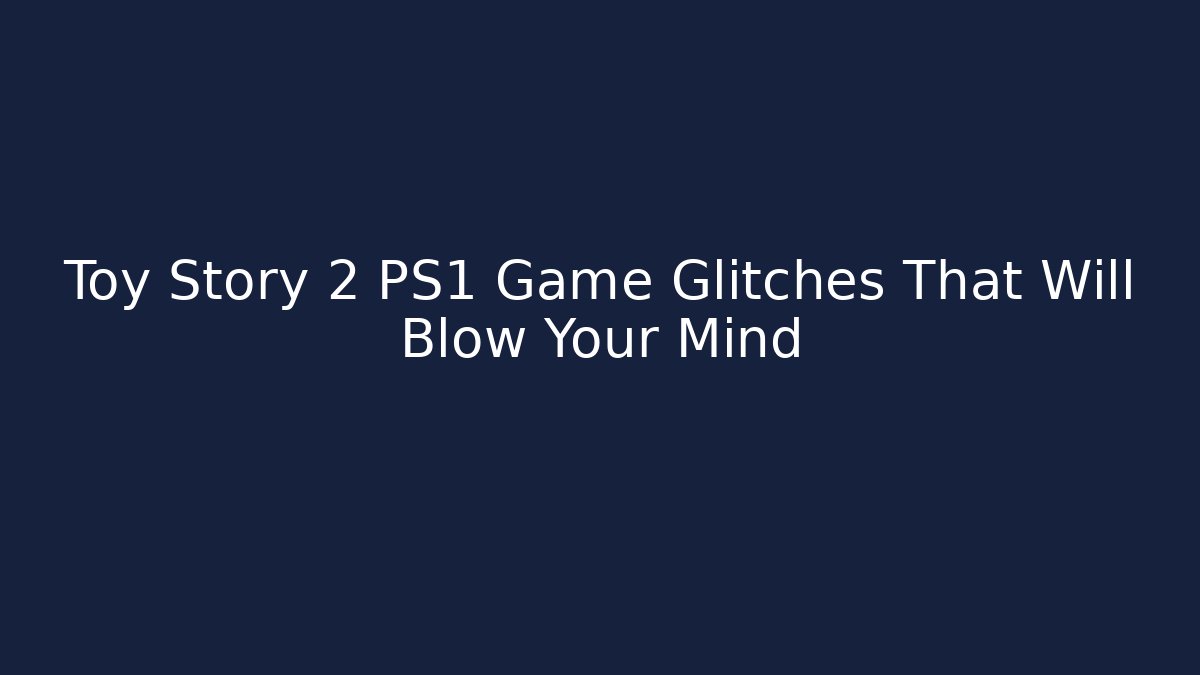 Toy Story 2 PS1 Game Glitches That Will Blow Your Mind